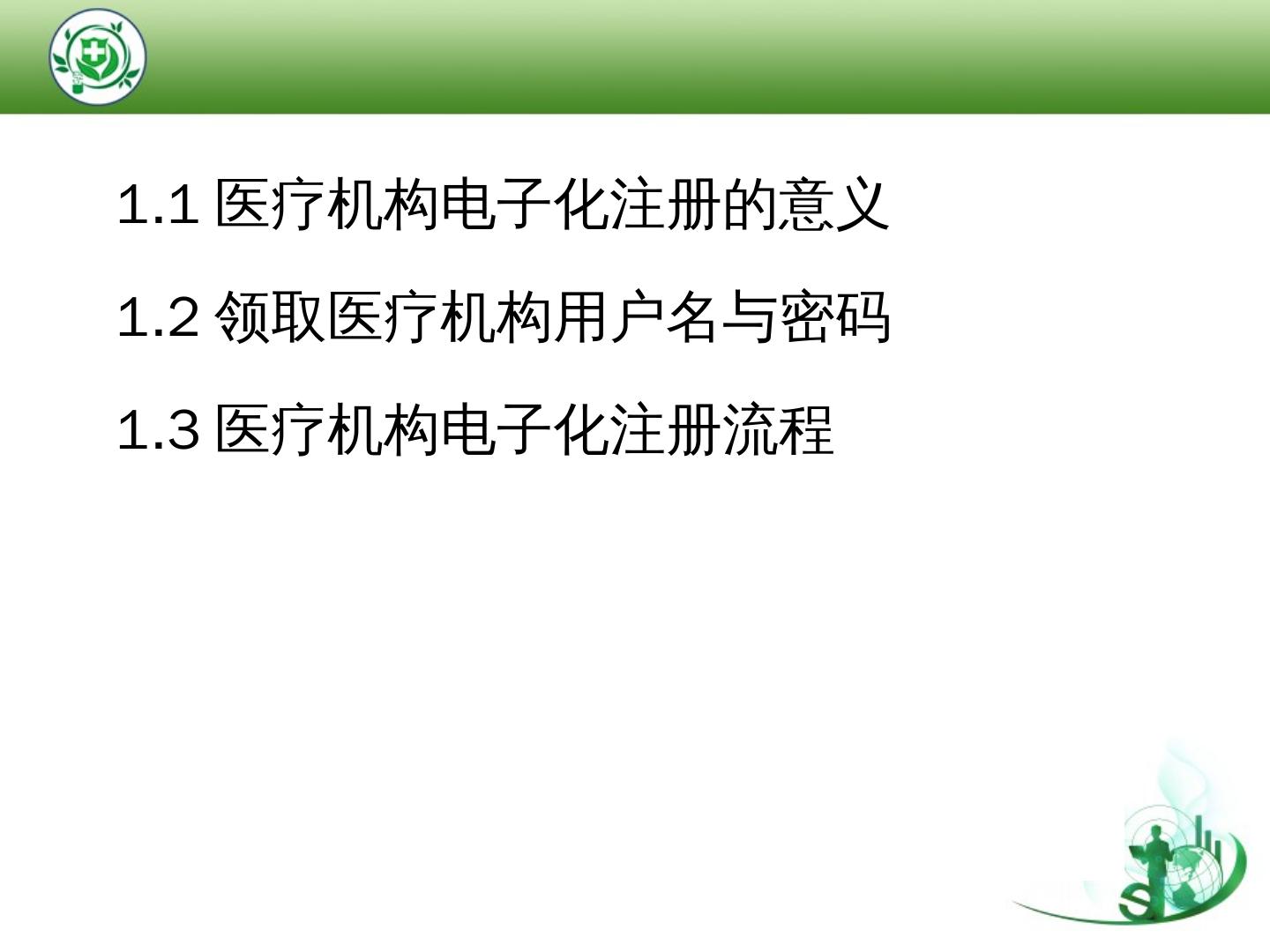 1.1 医疗机构电子化注册的意义

1.2 领取医疗机构用户名与密码

1.3 医疗机构电子化注册流程